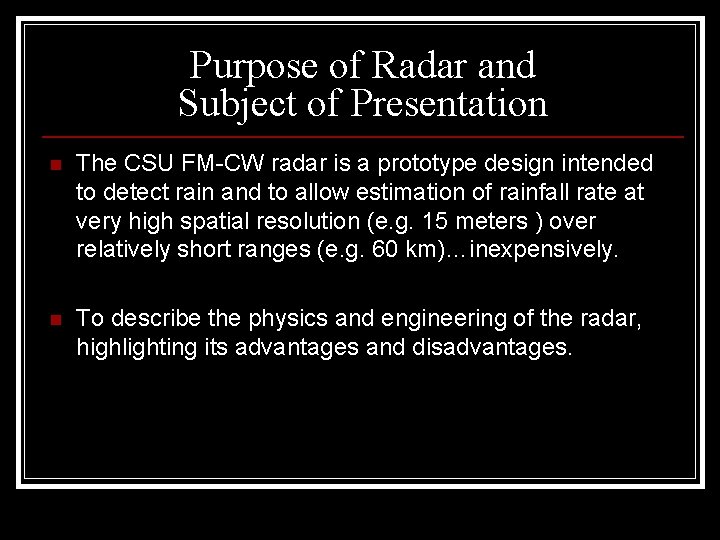 Purpose of Radar and
Subject of Presentation

The CSU FM-CW radar is a prototype design intended to detect rain and to allow estimation of rainfall rate at very high spatial resolution (e.g. 15 meters ) over relatively short ranges (e.g. 60 km)…inexpensively.

To describe the physics and engineering of the radar, highlighting its advantages and disadvantages.